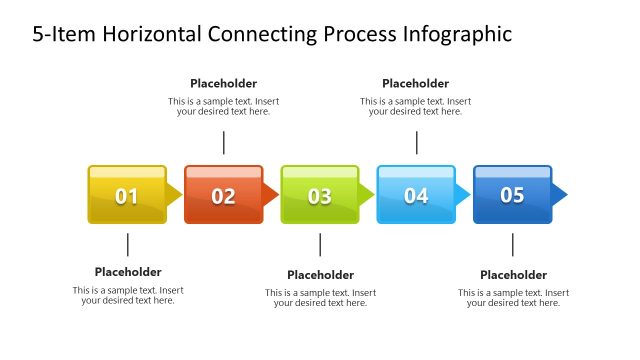 5-Item Horizontal Connecting Process Infographic

Placeholder
This is a sample text. Insert your desired text here.

Placeholder
This is a sample text. Insert your desired text here.

01

02

03

04

05

Placeholder
This is a sample text. Insert your desired text here.

Placeholder
This is a sample text. Insert your desired text here.

Placeholder
This is a sample text. Insert your desired text here.